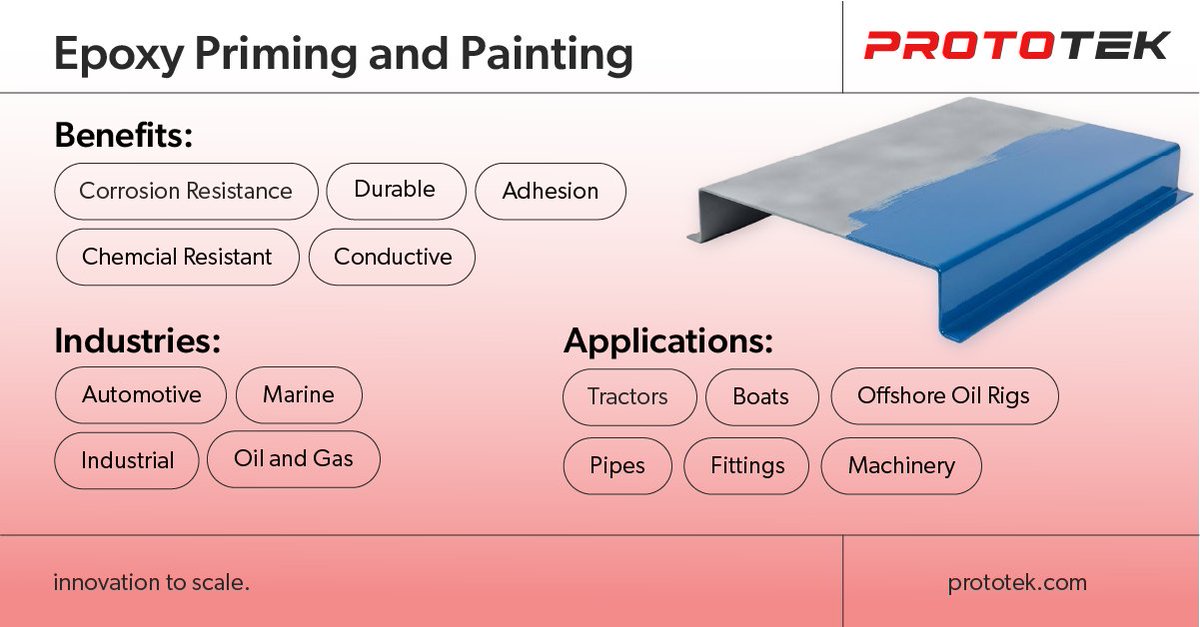 Epoxy Priming and Painting

PROTOTEK

Benefits:

Corrosion Resistance

Durable

Adhesion

Chemcial Resistant

Conductive

Industries:

Automotive

Marine

Industrial

Oil and Gas

Applications:

Tractors

Boats

Offshore Oil Rigs

Pipes

Fittings

Machinery

innovation to scale.

prototek.com